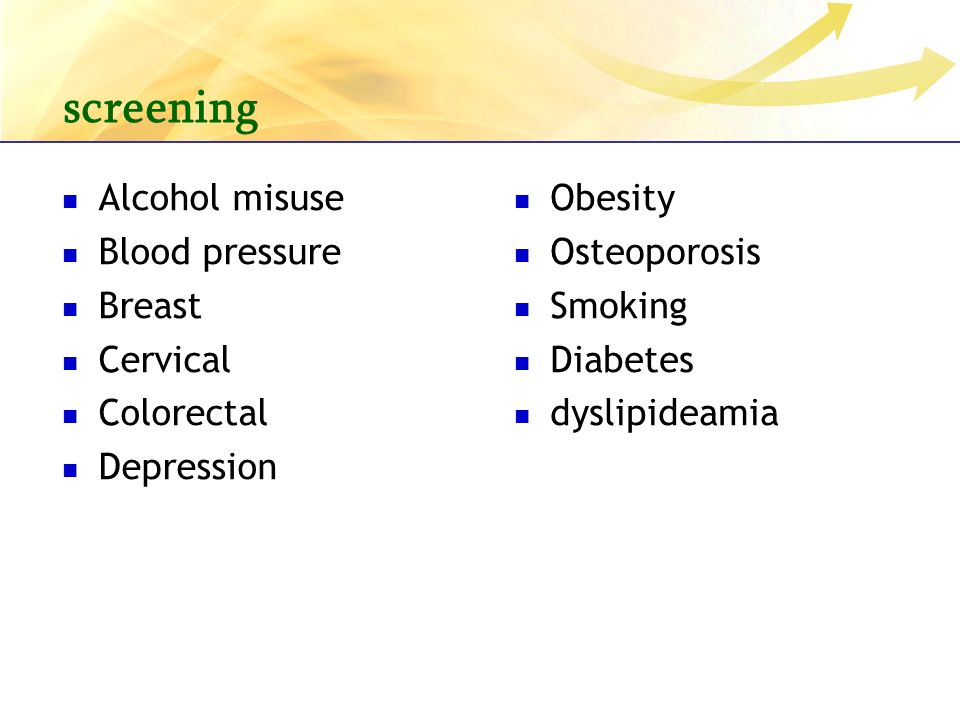 screening

- Alcohol misuse
- Blood pressure
- Breast
- Cervical
- Colorectal
- Depression

- Obesity
- Osteoporosis
- Smoking
- Diabetes
- dyslipideamia